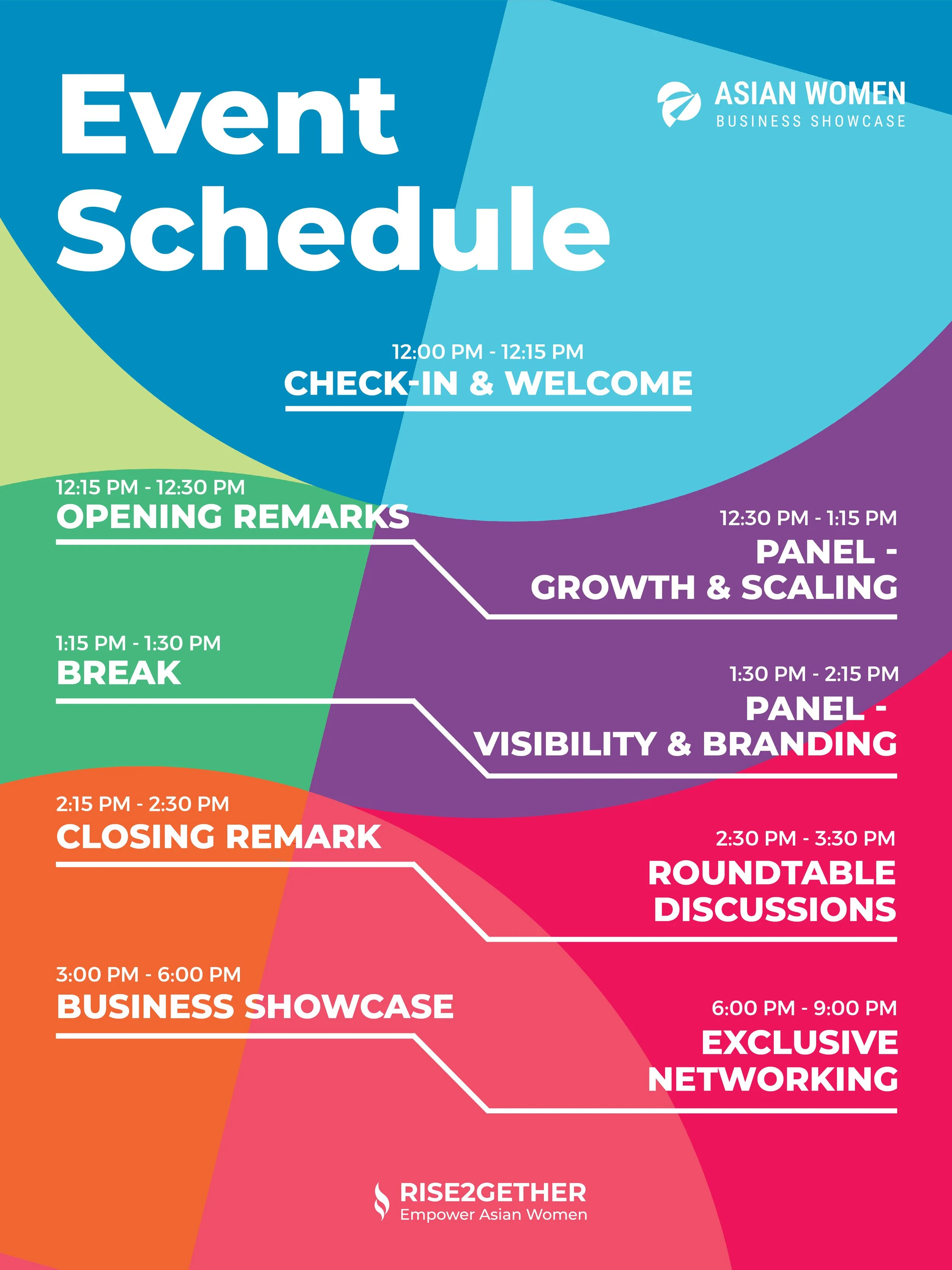 Event Schedule

ASIAN WOMEN
BUSINESS SHOWCASE

12:00 PM - 12:15 PM
CHECK-IN & WELCOME

12:15 PM - 12:30 PM
OPENING REMARKS

12:30 PM - 1:15 PM
PANEL - GROWTH & SCALING

1:15 PM - 1:30 PM
BREAK

1:30 PM - 2:15 PM
PANEL - VISIBILITY & BRANDING

2:15 PM - 2:30 PM
CLOSING REMARK

2:30 PM - 3:30 PM
ROUNDTABLE DISCUSSIONS

3:00 PM - 6:00 PM
BUSINESS SHOWCASE

6:00 PM - 9:00 PM
EXCLUSIVE NETWORKING

RISE2GETHER
Empower Asian Women